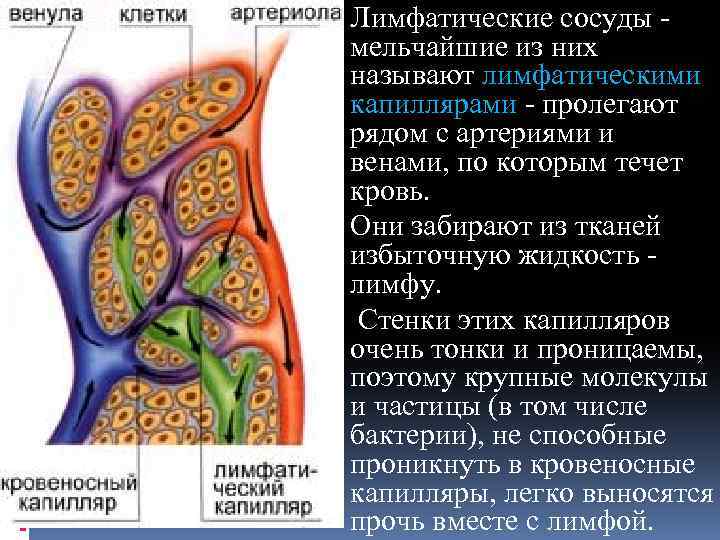 венула
клетки
артериола

кровеносный капилляр
лимфатический капилляр

Лимфатические сосуды - мельчайшие из них называют лимфатическими капиллярами - пролегают рядом с артериями и венами, по которым течет кровь.

Они забирают из тканей избыточную жидкость - лимфу.

Стенки этих капилляров очень тонки и проницаемы, поэтому крупные молекулы и частицы (в том числе бактерии), не способные проникнуть в кровеносные капилляры, легко выносятся прочь вместе с лимфой.